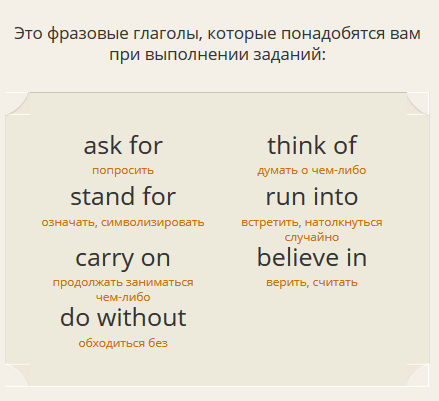 Это фразовые глаголы, которые понадобятся вам при выполнении заданий:

ask for
попросить

stand for
означать, символизировать

carry on
продолжать заниматься чем-либо

do without
обходиться без

think of
думать о чем-либо

run into
встретить, натолкнуться случайно

believe in
верить, считать